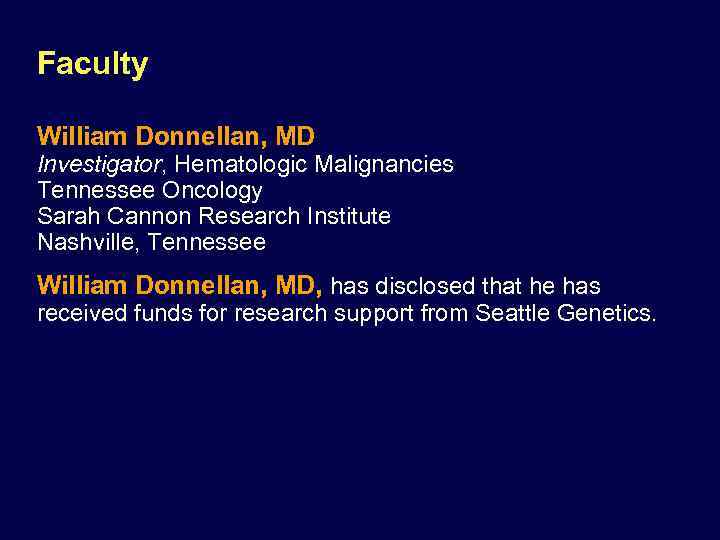 Faculty

William Donnellan, MD
Investigator, Hematologic Malignancies
Tennessee Oncology
Sarah Cannon Research Institute
Nashville, Tennessee

William Donnellan, MD, has disclosed that he has received funds for research support from Seattle Genetics.